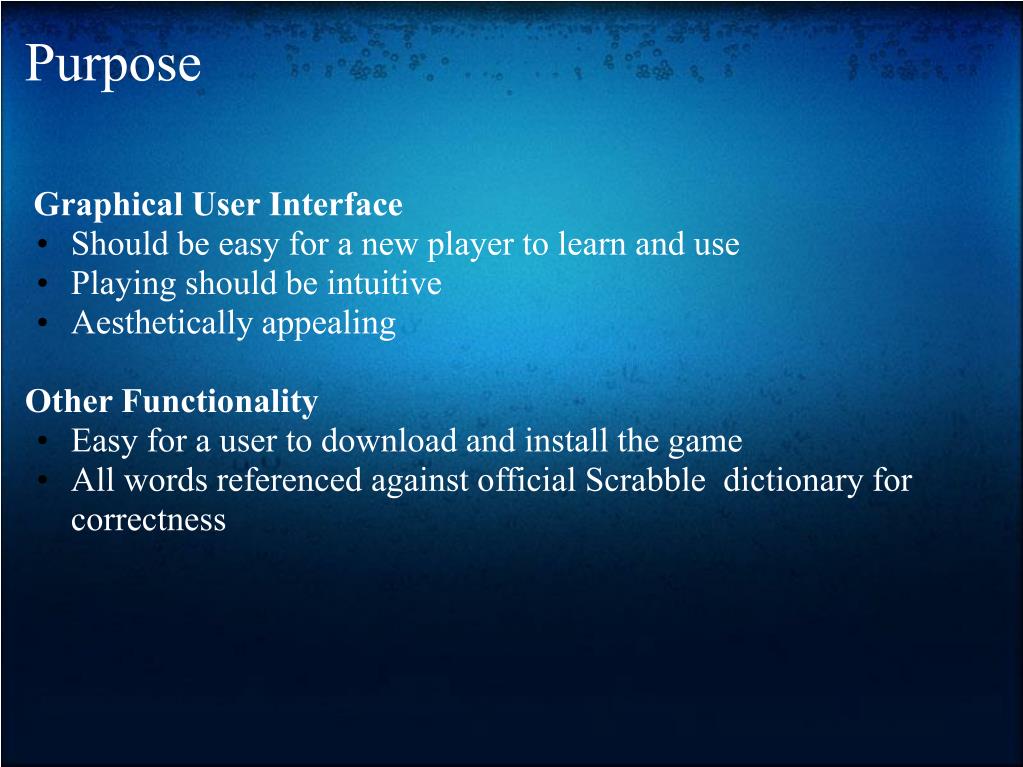 Purpose

Graphical User Interface
• Should be easy for a new player to learn and use
• Playing should be intuitive
• Aesthetically appealing

Other Functionality
• Easy for a user to download and install the game
• All words referenced against official Scrabble dictionary for correctness